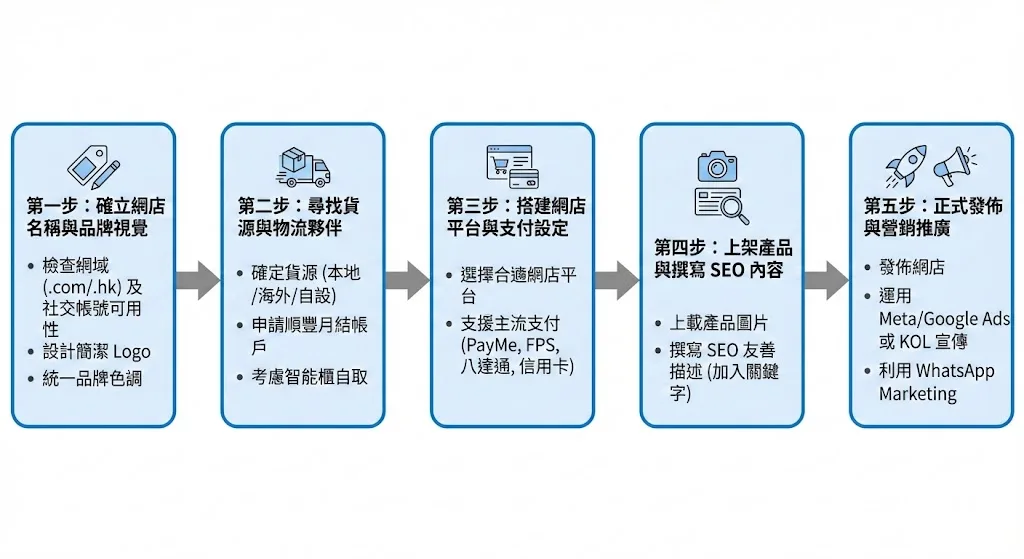 第一步：確立網店名稱與品牌視覺

• 檢查網域 (.com/.hk) 及社交帳號可用性
• 設計簡潔 Logo
• 統一品牌色調

第二步：尋找貨源與物流夥伴

• 確定貨源 (本地/海外/自設)
• 申請順豐月結帳戶
• 考慮智能櫃自取

第三步：搭建網店平台與支付設定

• 選擇合適網店平台
• 支援主流支付 (PayMe, FPS, 八達通, 信用卡)

第四步：上架產品與撰寫 SEO 內容

• 上載產品圖片
• 撰寫 SEO 友善描述 (加入關鍵字)

第五步：正式發佈與營銷推廣

• 發佈網店
• 運用 Meta/Google Ads 或 KOL 宣傳
• 利用 WhatsApp Marketing